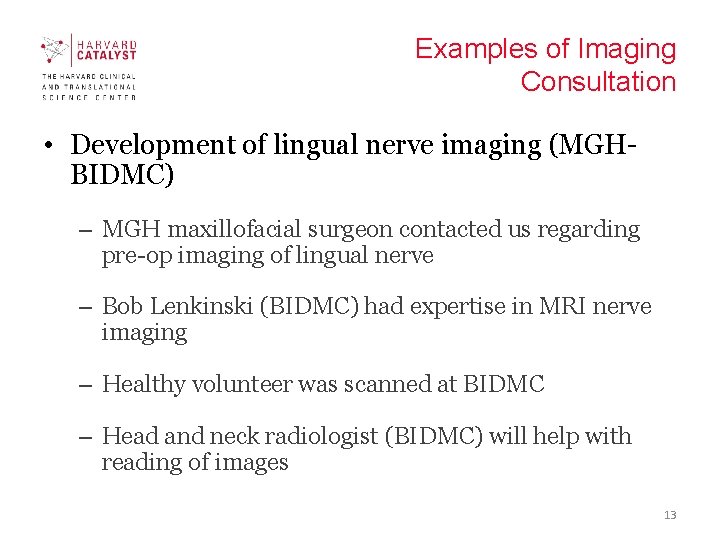 HARVARD CATALYST
THE HARVARD CLINICAL AND TRANSLATIONAL SCIENCE CENTER

Examples of Imaging Consultation

• Development of lingual nerve imaging (MGH-BIDMC)

– MGH maxillofacial surgeon contacted us regarding pre-op imaging of lingual nerve

– Bob Lenkinski (BIDMC) had expertise in MRI nerve imaging

– Healthy volunteer was scanned at BIDMC

– Head and neck radiologist (BIDMC) will help with reading of images

13